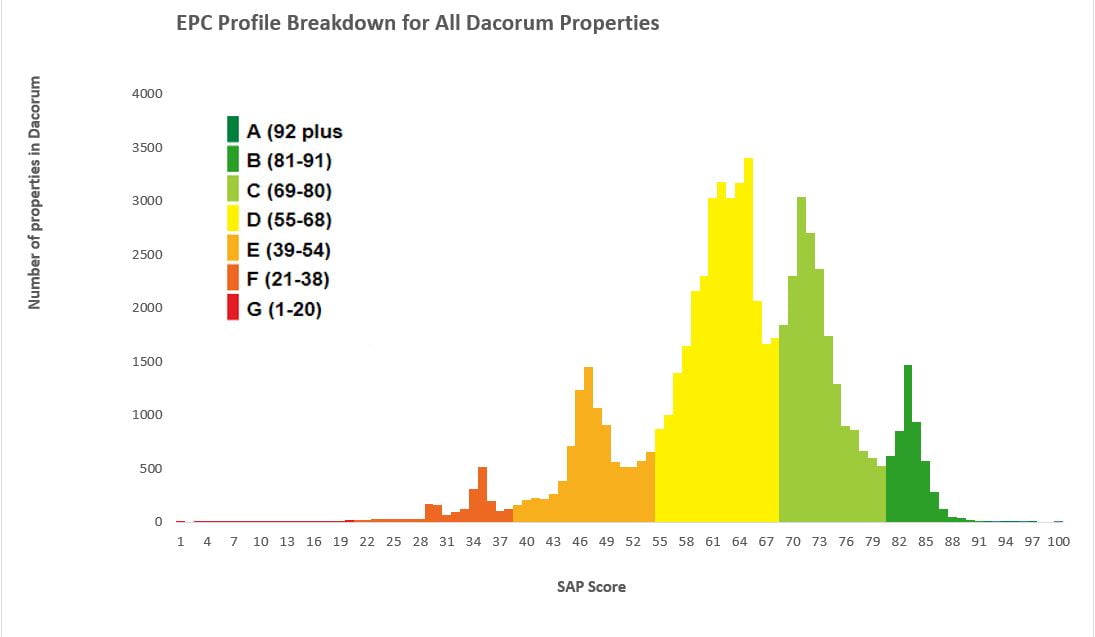 EPC Profile Breakdown for All Dacorum Properties

Number of properties in Dacorum

4000
3500
3000
2500
2000
1500
1000
500
0

A (92 plus
B (81-91)
C (69-80)
D (55-68)
E (39-54)
F (21-38)
G (1-20)

1 4 7 10 13 16 19 22 25 28 31 34 37 40 43 46 49 52 55 58 61 64 67 70 73 76 79 82 85 88 91 94 97 100

SAP Score